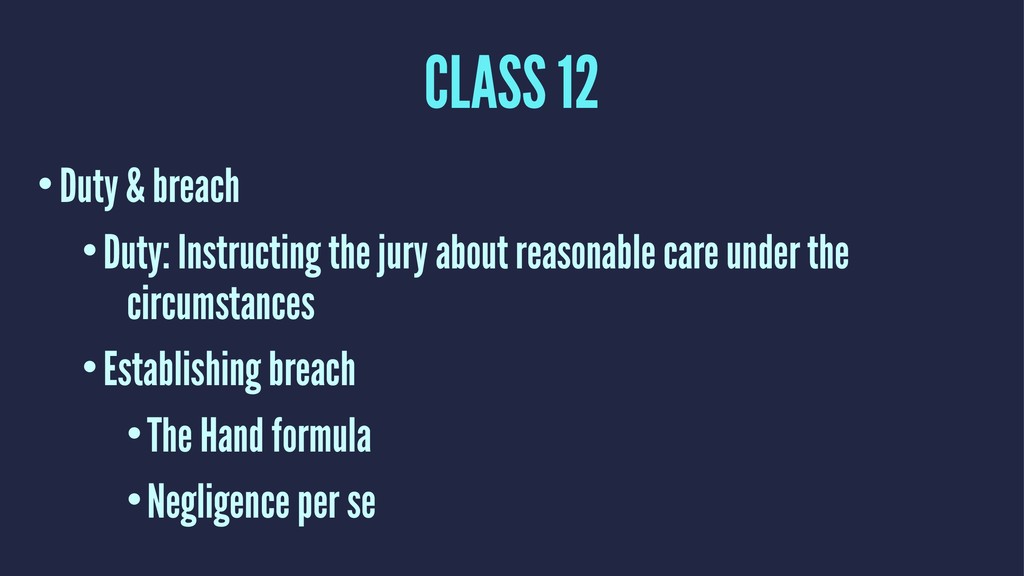 CLASS 12

• Duty & breach

• Duty: Instructing the jury about reasonable care under the circumstances

• Establishing breach

• The Hand formula

• Negligence per se